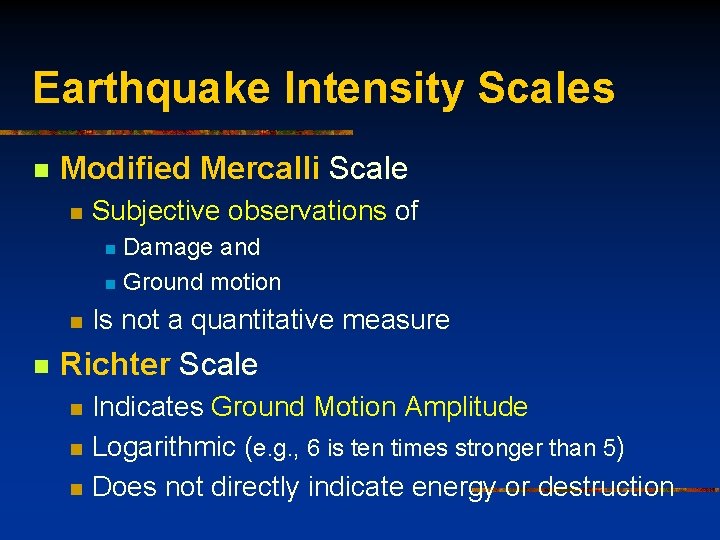 Earthquake Intensity Scales

Modified Mercalli Scale

Subjective observations of

Damage and

Ground motion

Is not a quantitative measure

Richter Scale

Indicates Ground Motion Amplitude

Logarithmic (e.g., 6 is ten times stronger than 5)

Does not directly indicate energy or destruction